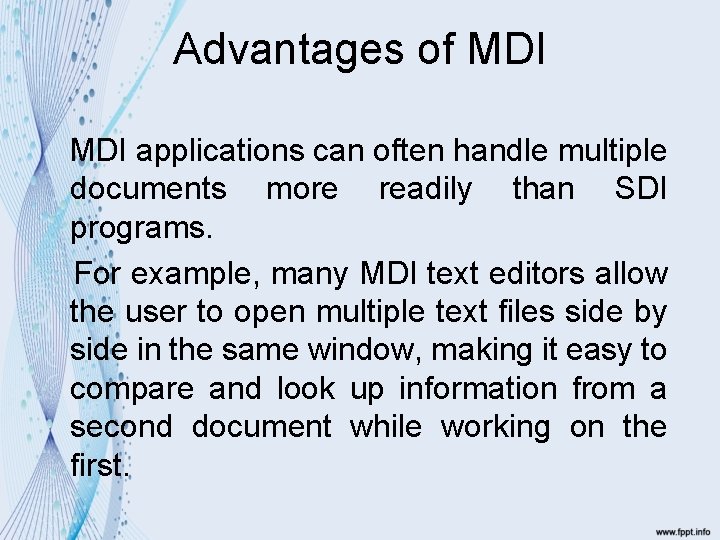 Advantages of MDI

MDI applications can often handle multiple documents more readily than SDI programs.

For example, many MDI text editors allow the user to open multiple text files side by side in the same window, making it easy to compare and look up information from a second document while working on the first.

www.fppt.info